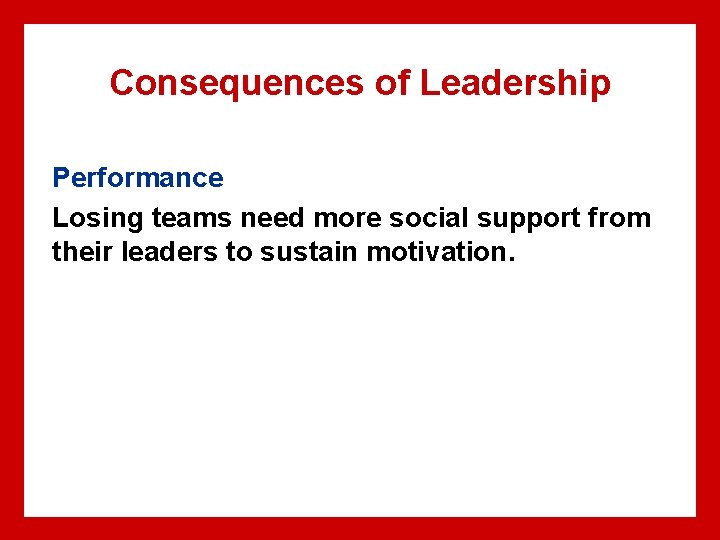 Consequences of Leadership

Performance

Losing teams need more social support from their leaders to sustain motivation.